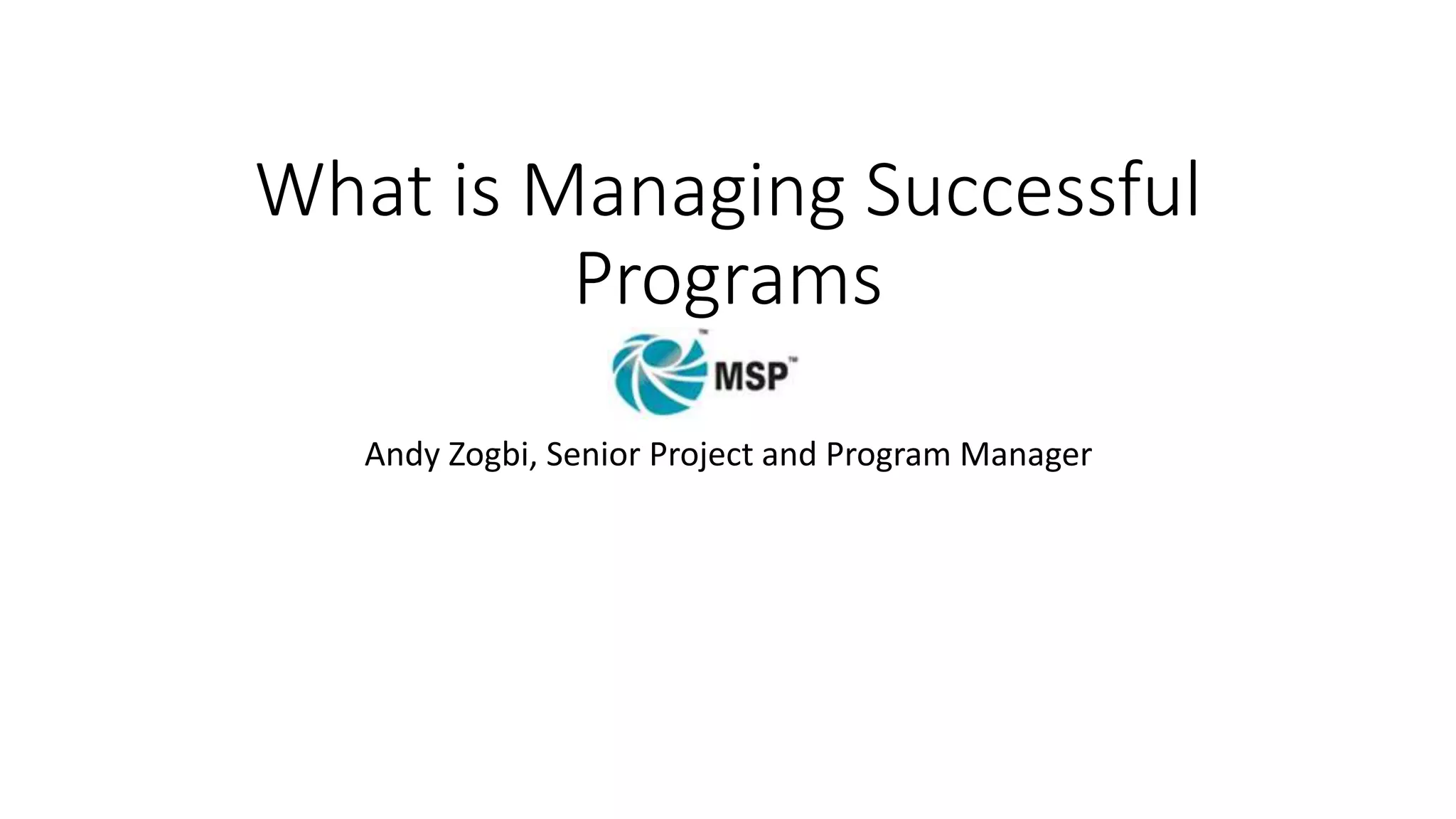 What is Managing Successful Programs

MSP™

Andy Zogbi, Senior Project and Program Manager